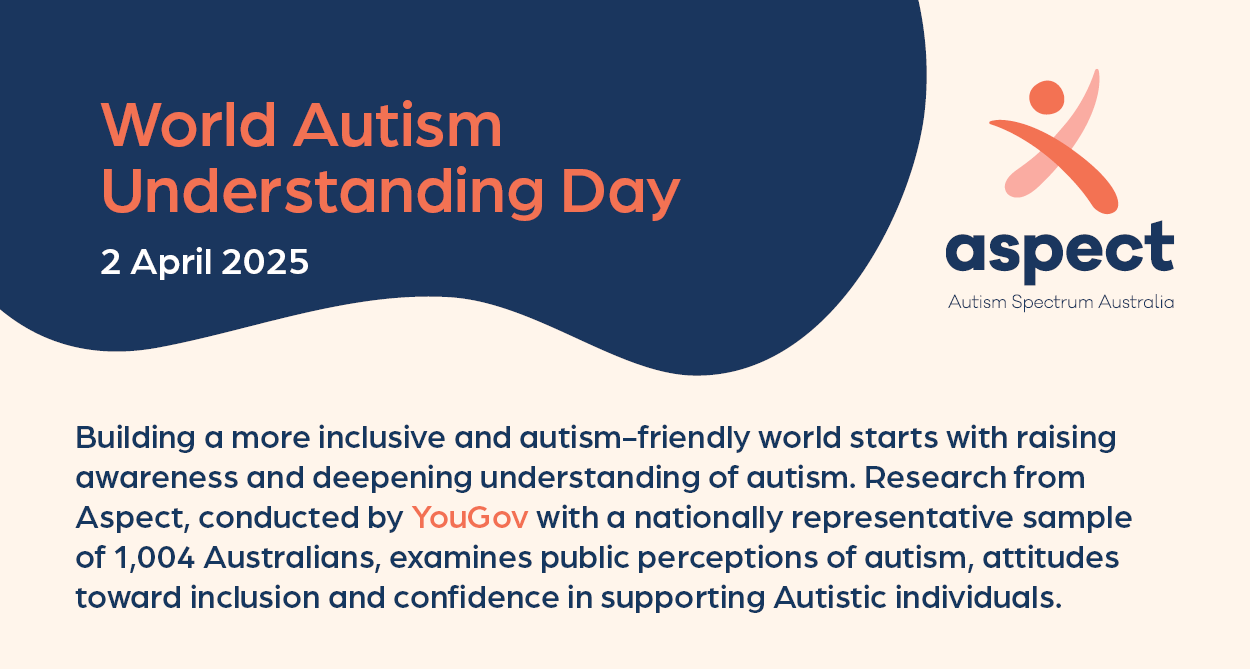 World Autism Understanding Day

2 April 2025

aspect

Autism Spectrum Australia

Building a more inclusive and autism-friendly world starts with raising awareness and deepening understanding of autism. Research from Aspect, conducted by YouGov with a nationally representative sample of 1,004 Australians, examines public perceptions of autism, attitudes toward inclusion and confidence in supporting Autistic individuals.